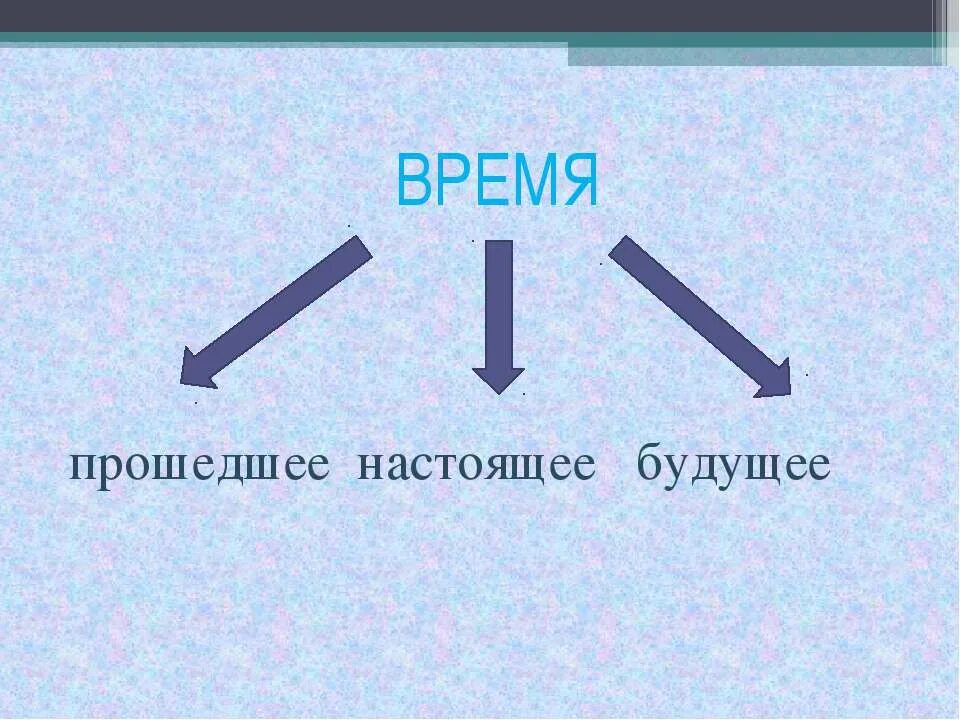 ВРЕМЯ

прошедшее настоящее будущее